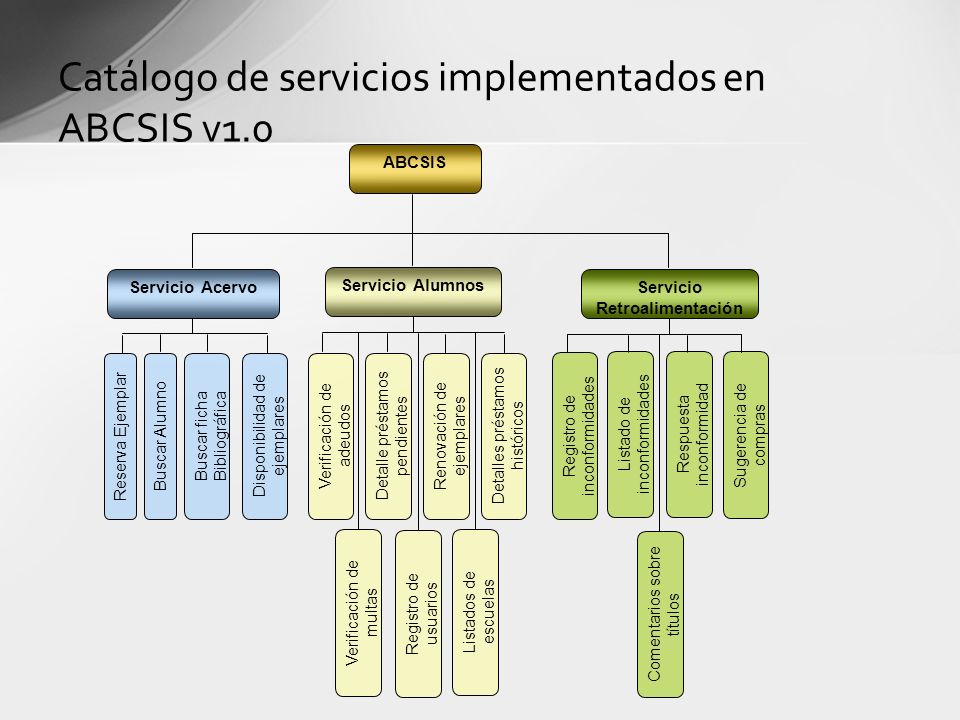 Catálogo de servicios implementados en ABCSIS v1.0

ABCSIS

Servicio Acervo

Servicio Alumnos

Servicio Retroalimentación

Reserva Ejemplar

Buscar Alumno

Buscar ficha Bibliográfica

Disponibilidad de ejemplares

Verificación de adeudos

Detalle préstamos pendientes

Renovación de ejemplares

Detalles préstamos históricos

Verificación de multas

Registro de usuarios

Listados de escuelas

Registro de inconformidades

Listado de inconformidades

Respuesta inconformidad

Sugerencia de compras

Comentarios sobre títulos